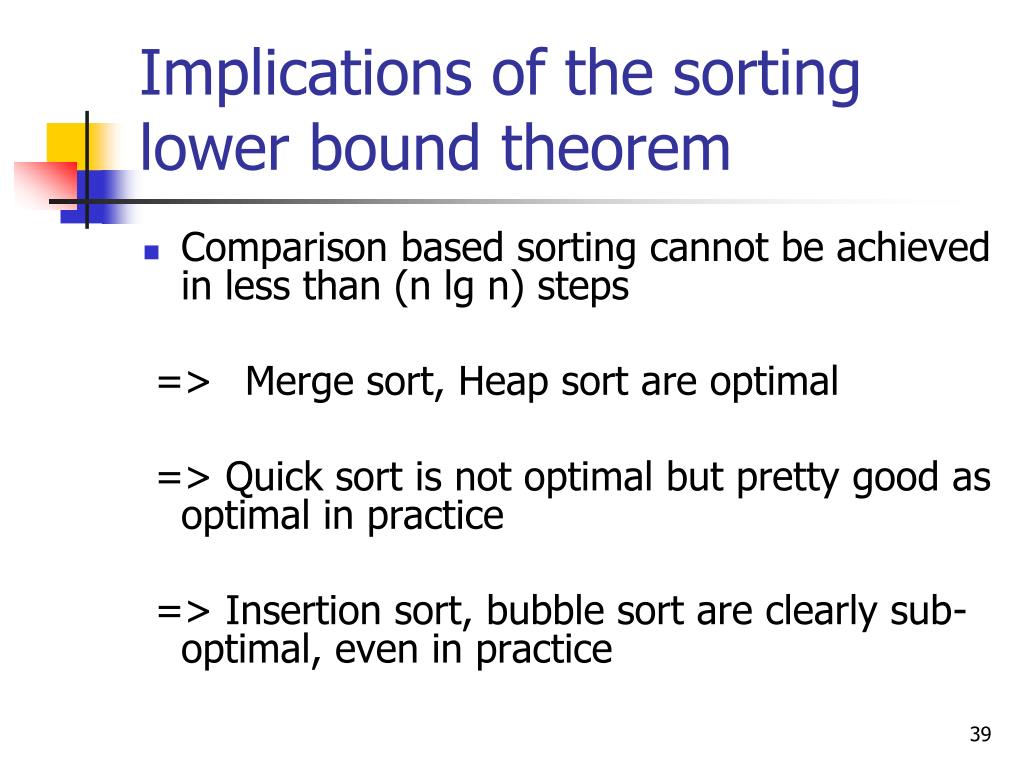 Implications of the sorting lower bound theorem

Comparison based sorting cannot be achieved in less than (n lg n) steps

=> Merge sort, Heap sort are optimal

=> Quick sort is not optimal but pretty good as optimal in practice

=> Insertion sort, bubble sort are clearly sub-optimal, even in practice

39